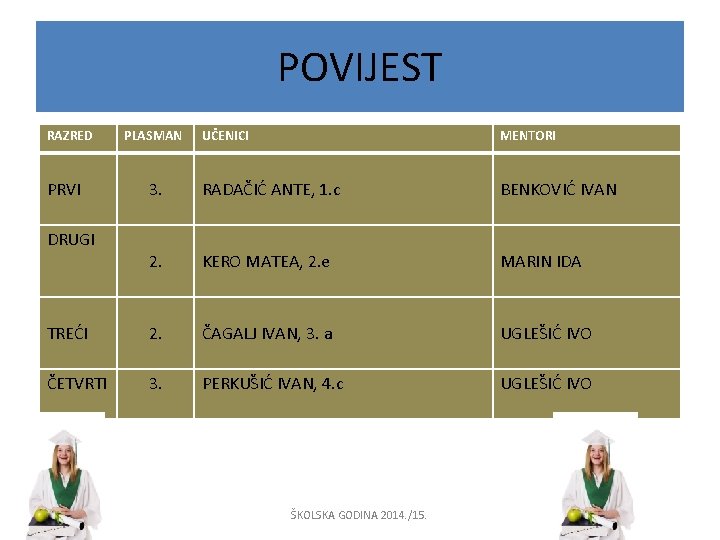 POVIJEST

| RAZRED | PLASMAN | UČENICI | MENTORI |
|---|---|---|---|
| PRVI | 3. | RADAČIĆ ANTE, 1.c | BENKOVIĆ IVAN |
| DRUGI | 2. | KERO MATEA, 2.e | MARIN IDA |
| TREĆI | 2. | ČAGALJ IVAN, 3. a | UGLEŠIĆ IVO |
| ČETVRTI | 3. | PERKUŠIĆ IVAN, 4.c | UGLEŠIĆ IVO |

ŠKOLSKA GODINA 2014./15.